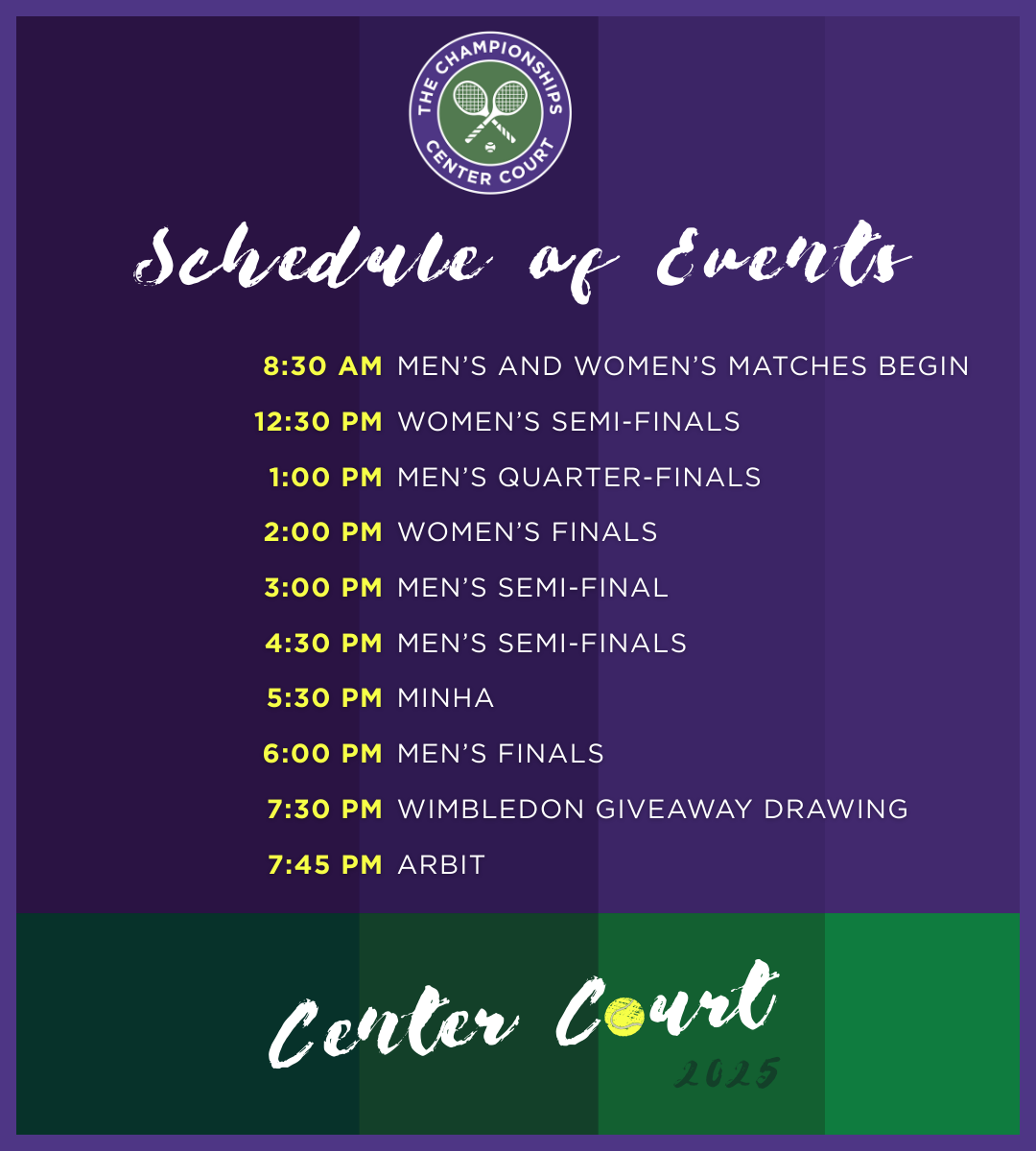 THE CHAMPIONSHIPS
CENTER COURT

Schedule of Events

8:30 AM MEN'S AND WOMEN'S MATCHES BEGIN
12:30 PM WOMEN'S SEMI-FINALS
1:00 PM MEN'S QUARTER-FINALS
2:00 PM WOMEN'S FINALS
3:00 PM MEN'S SEMI-FINAL
4:30 PM MEN'S SEMI-FINALS
5:30 PM MINHA
6:00 PM MEN'S FINALS
7:30 PM WIMBLEDON GIVEAWAY DRAWING
7:45 PM ARBIT

Center Court
2025